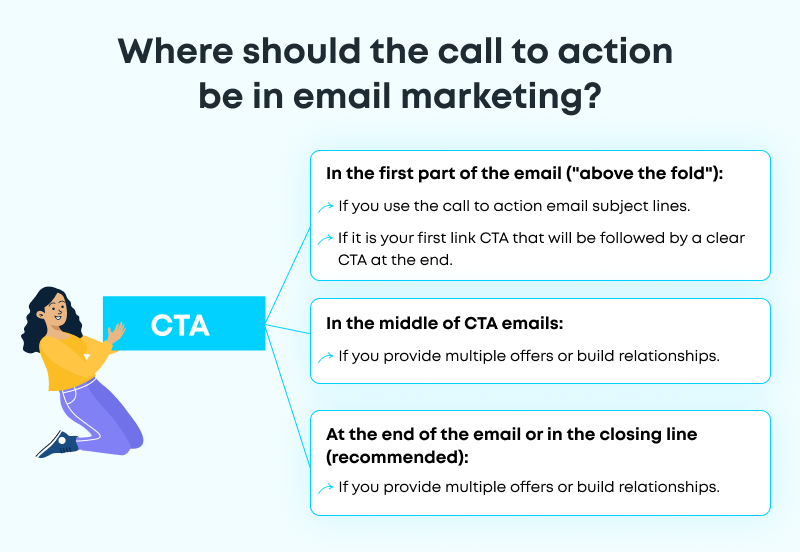 Where should the call to action be in email marketing?

CTA

In the first part of the email ("above the fold"):

If you use the call to action email subject lines.

If it is your first link CTA that will be followed by a clear CTA at the end.

In the middle of CTA emails:

If you provide multiple offers or build relationships.

At the end of the email or in the closing line (recommended):

If you provide multiple offers or build relationships.